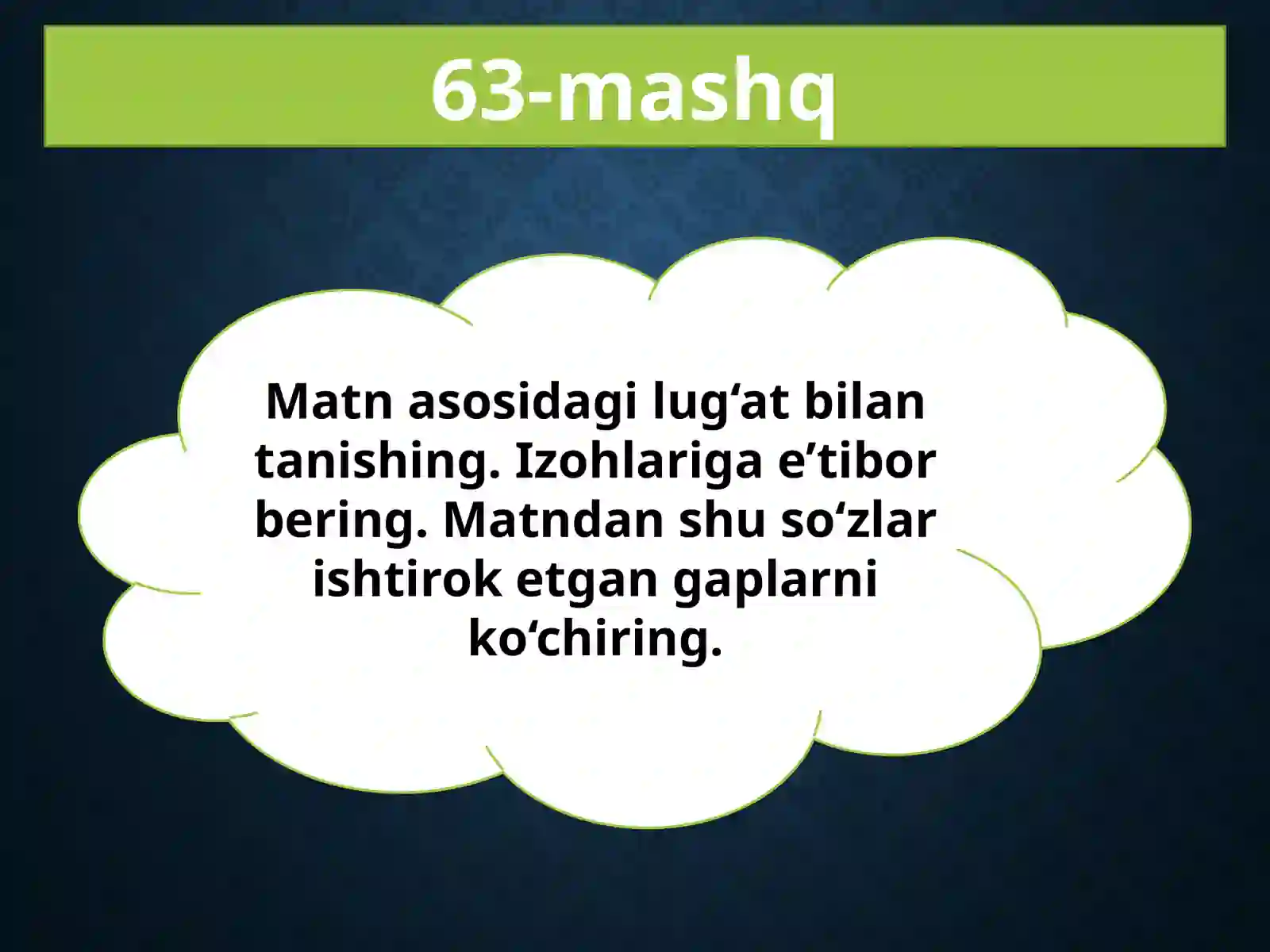 63-mashq

Matn asosidagi lug‘at bilan tanishing. Izohlariga e’tibor bering. Matndan shu so‘zlar ishtirok etgan gaplarni ko‘chiring.